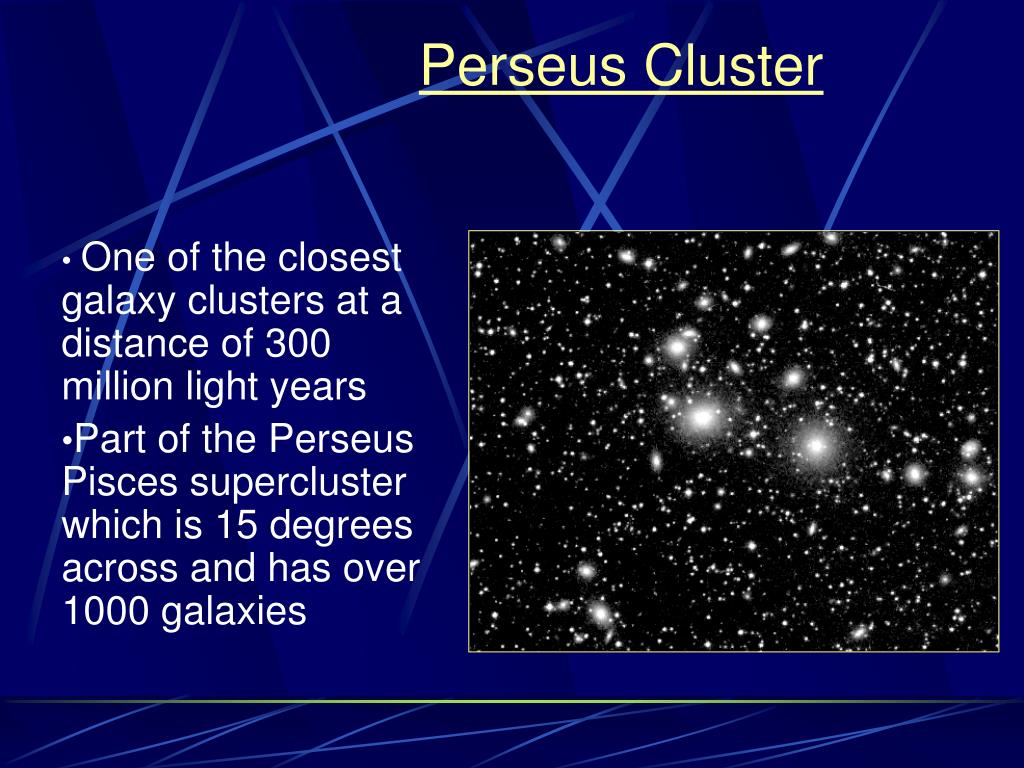 Perseus Cluster

• One of the closest galaxy clusters at a distance of 300 million light years

•Part of the Perseus Pisces supercluster which is 15 degrees across and has over 1000 galaxies